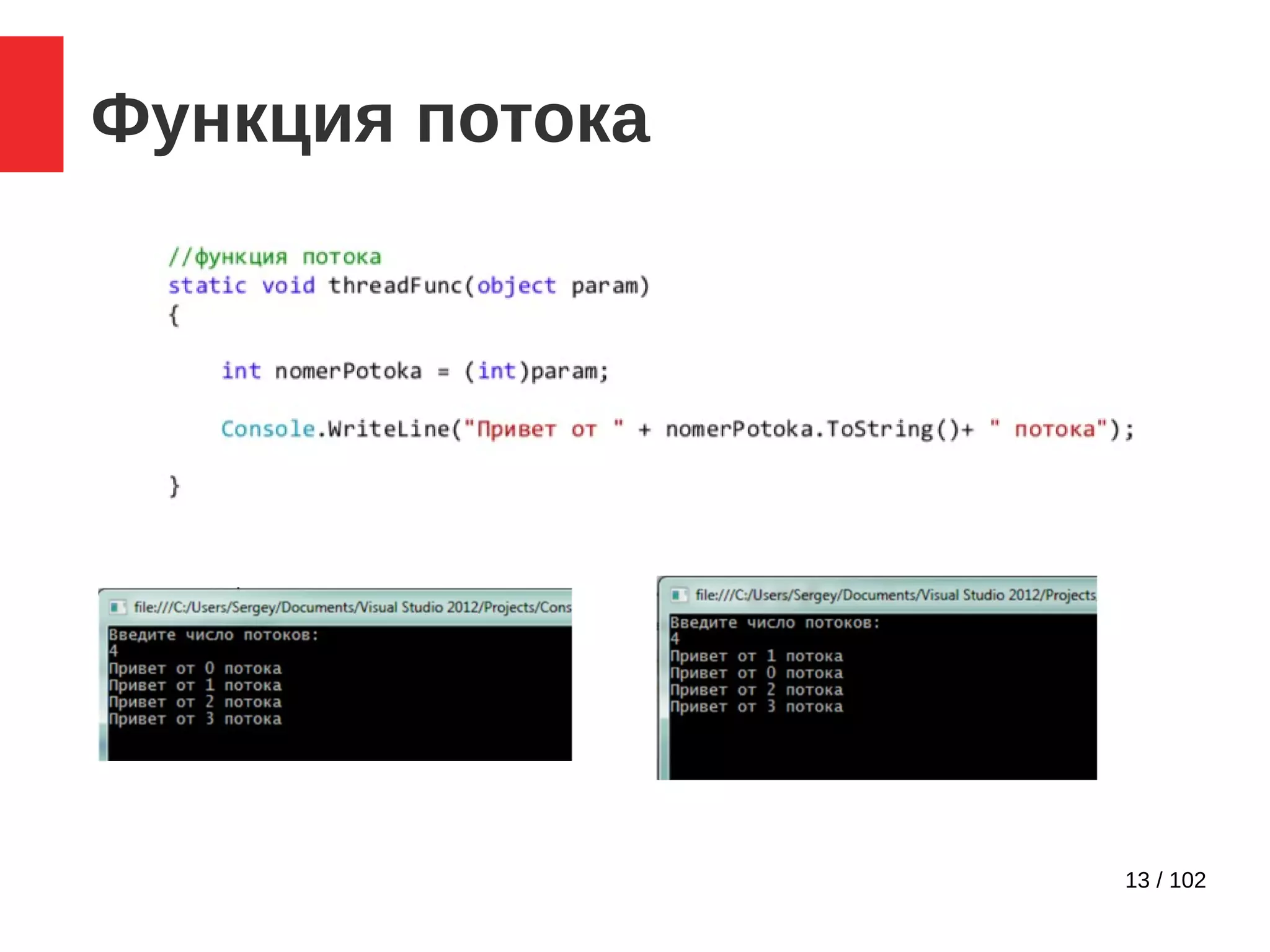 Функция потока

//функция потока
static void threadFunc(object param)
{

    int nomerPotoka = (int)param;

    Console.WriteLine("Привет от " + nomerPotoka.ToString()+ " потока");

}

file:///C:/Users/Sergey/Documents/Visual Studio 2012/Projects/Cons

Введите число потоков:
4
Привет от 0 потока
Привет от 1 потока
Привет от 2 потока
Привет от 3 потока

file:///C:/Users/Sergey/Documents/Visual Studio 2012/Projects

Введите число потоков:
4
Привет от 1 потока
Привет от 0 потока
Привет от 2 потока
Привет от 3 потока

13 / 102